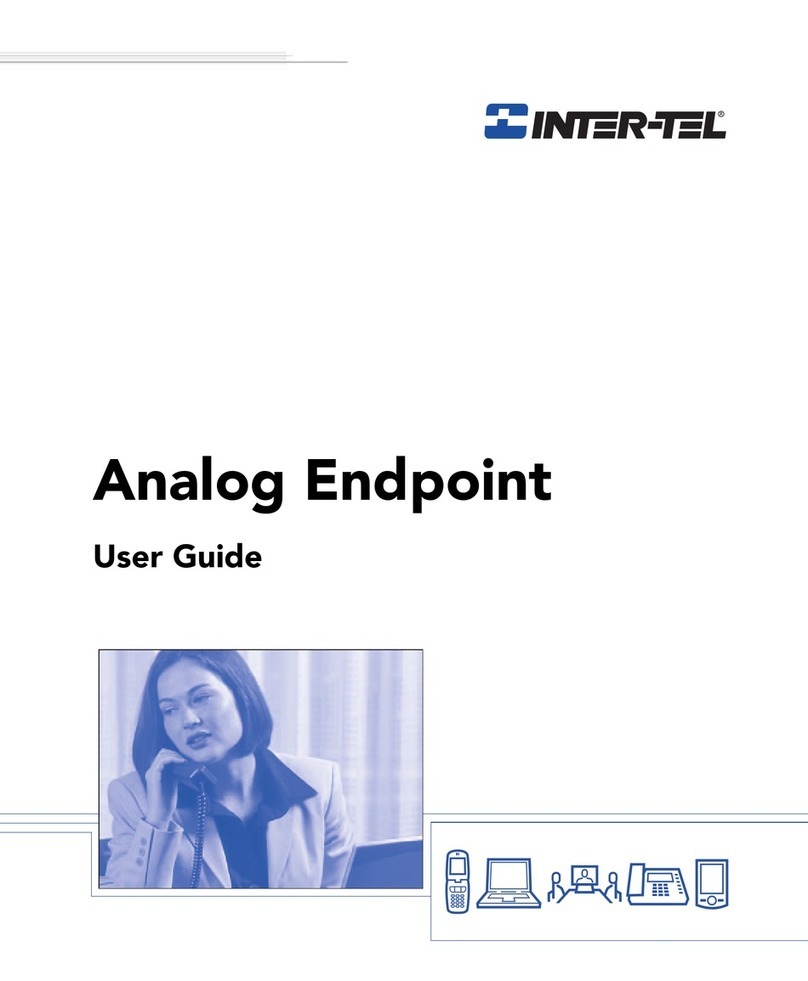 INTER-TEL®

Analog Endpoint

User Guide